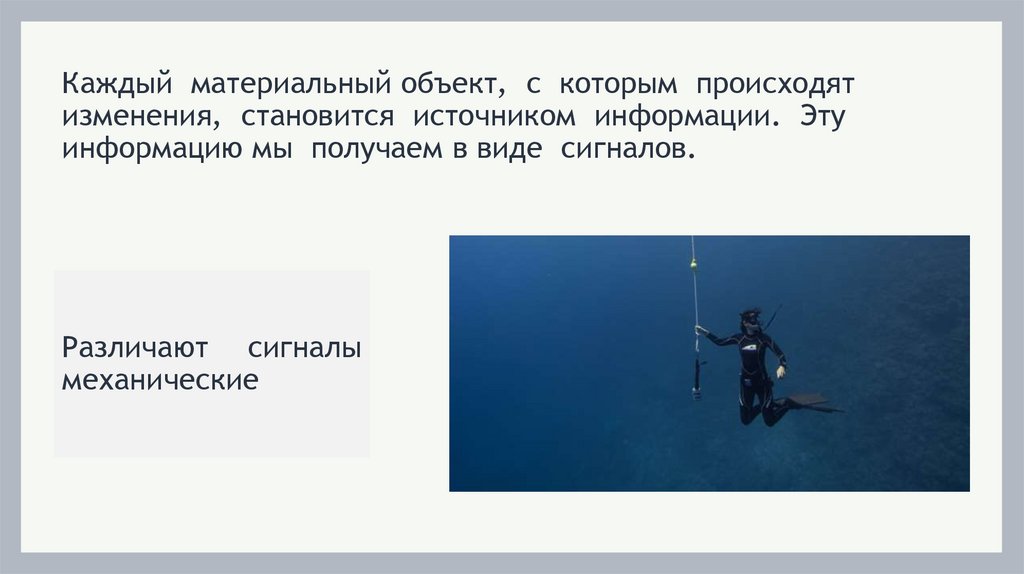 Каждый материальный объект, с которым происходят изменения, становится источником информации. Эту информацию мы получаем в виде сигналов.

Различают сигналы механические